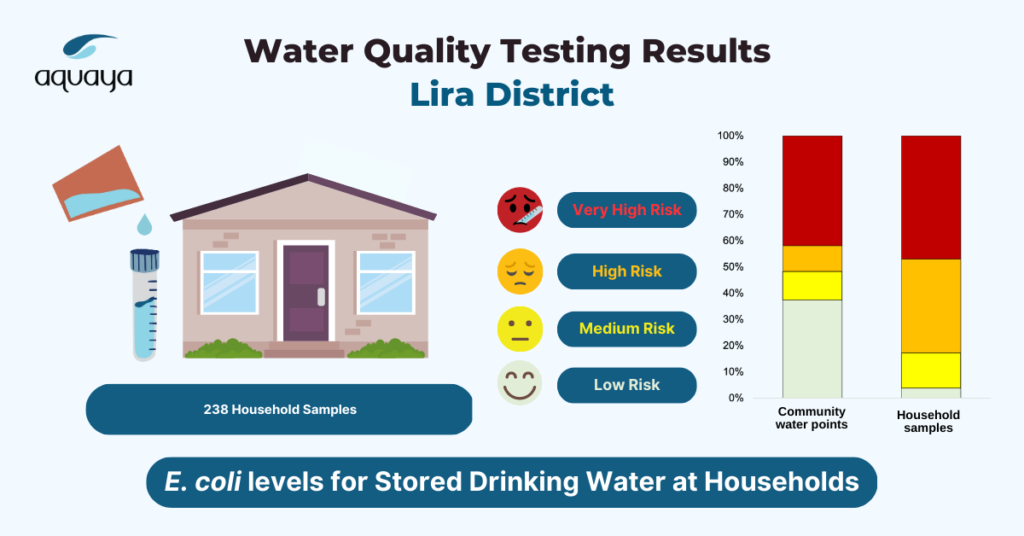 aquaya

Water Quality Testing Results
Lira District

Very High Risk
High Risk
Medium Risk
Low Risk

238 Household Samples

100%
90%
80%
70%
60%
50%
40%
30%
20%
10%
0%

Community water points
Household samples

E. coli levels for Stored Drinking Water at Households